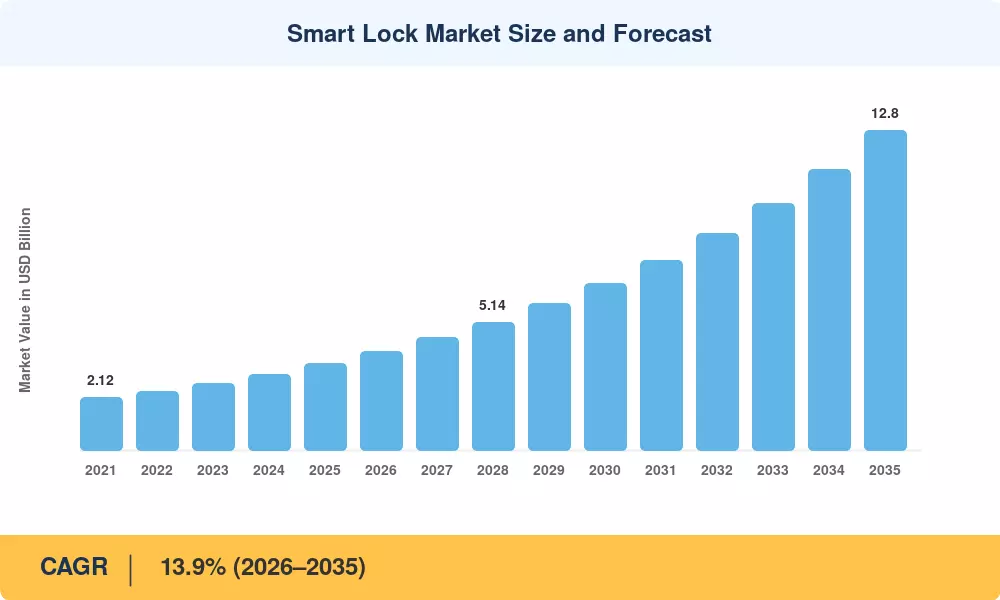 Smart Lock Market Size and Forecast

Market Value in USD Billion

2.12

5.14

12.8

2021 2022 2023 2024 2025 2026 2027 2028 2029 2030 2031 2032 2033 2034 2035

CAGR | 13.9% (2026–2035)